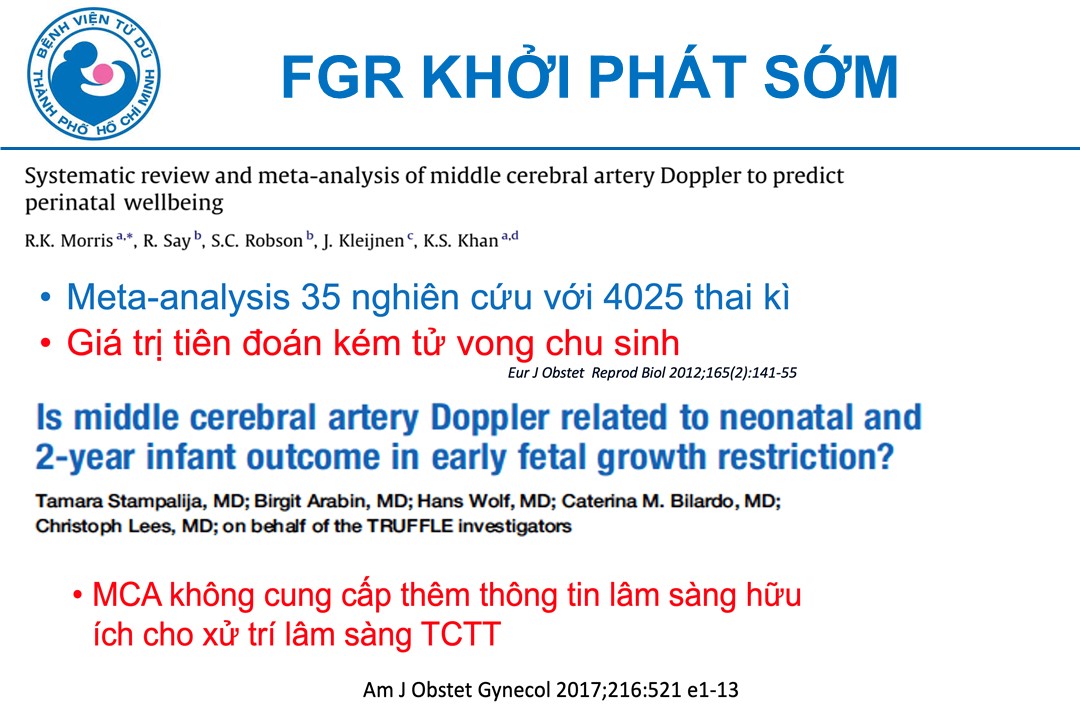 BỆNH VIỆN TỪ DŨ
THÀNH PHỐ HỒ CHÍ MINH

FGR KHỞI PHÁT SỚM

Systematic review and meta-analysis of middle cerebral artery Doppler to predict perinatal wellbeing

R.K. Morris $^{a,*}$, R. Say $^{b}$, S.C. Robson $^{b}$, J. Kleijnen $^{c}$, K.S. Khan $^{a,d}$

• Meta-analysis 35 nghiên cứu với 4025 thai kì
• Giá trị tiên đoán kém tử vong chu sinh

Eur J Obstet Reprod Biol 2012;165(2):141-55

Is middle cerebral artery Doppler related to neonatal and 2-year infant outcome in early fetal growth restriction?

Tamara Stampalija, MD; Birgit Arabin, MD; Hans Wolf, MD; Caterina M. Bilardo, MD; Christoph Lees, MD; on behalf of the TRUFFLE investigators

• MCA không cung cấp thêm thông tin lâm sàng hữu ích cho xử trí lâm sàng TCTT

Am J Obstet Gynecol 2017;216:521 e1-13